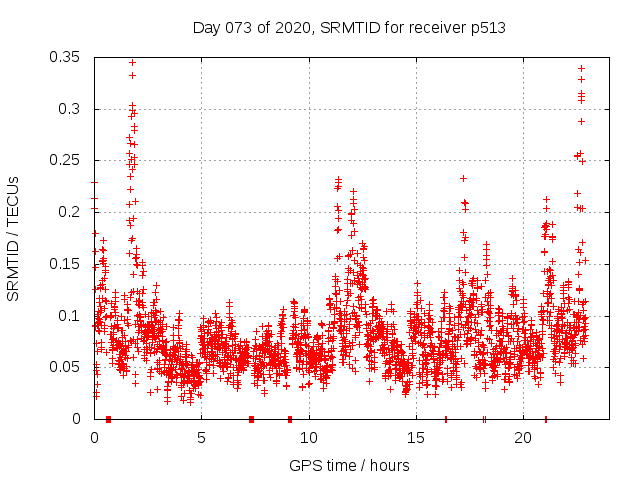 Day 073 of 2020, SRMTID for receiver p513

SRMTID / TECUs

0.35
0.3
0.25
0.2
0.15
0.1
0.05
0

0
5
10
15
20

GPS time / hours